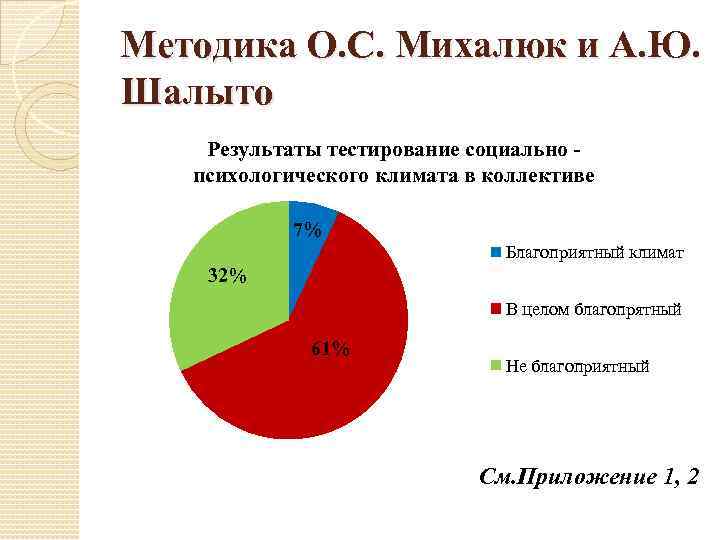 Методика О.С. Михалюк и А.Ю. Шалыто

Результаты тестирование социально - психологического климата в коллективе

7%

32%

61%

Благоприятный климат

В целом благопрятный

Не благоприятный

См.Приложение 1, 2